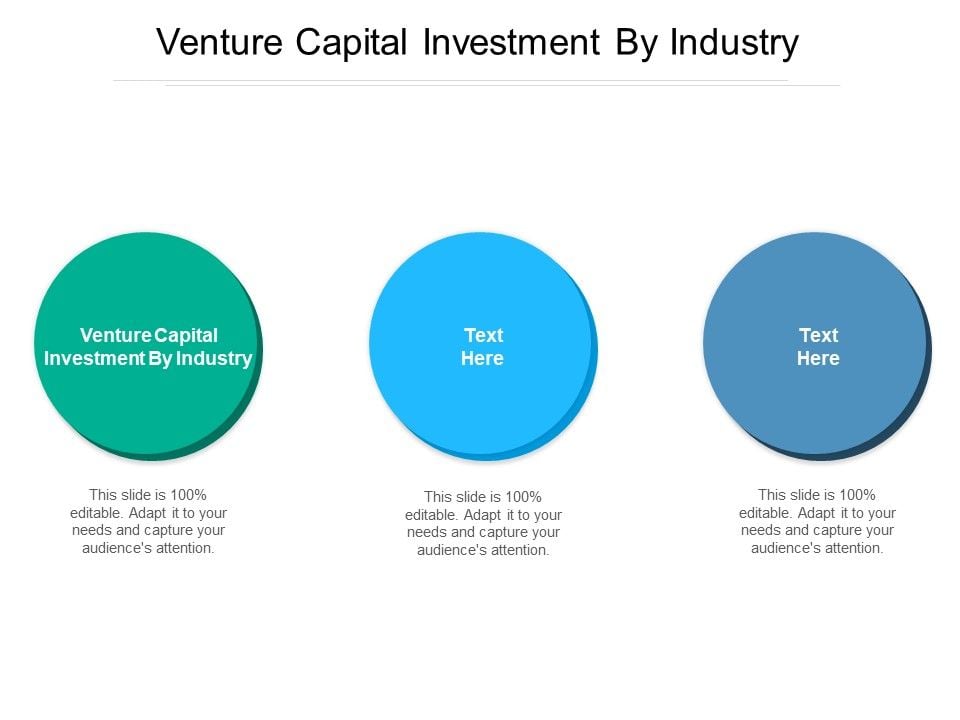 Venture Capital Investment By Industry

Venture Capital Investment By Industry

This slide is 100% editable. Adapt it to your needs and capture your audience's attention.

Text Here

This slide is 100% editable. Adapt it to your needs and capture your audience's attention.

Text Here

This slide is 100% editable. Adapt it to your needs and capture your audience's attention.